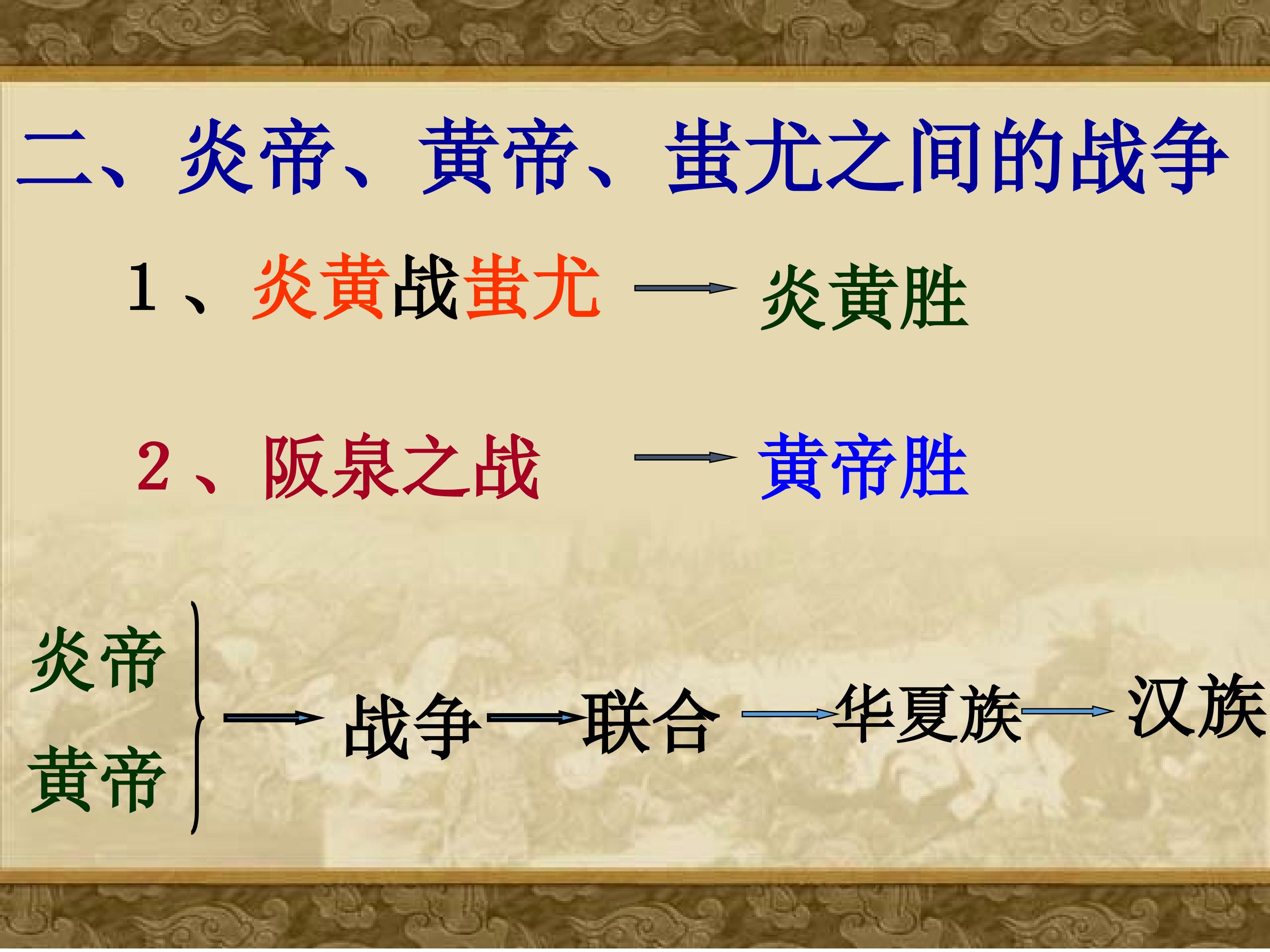 二、炎帝、黄帝、蚩尤之间的战争

1、炎黄战蚩尤 → 炎黄胜

2、阪泉之战 → 黄帝胜

炎帝
黄帝

→ 战争 → 联合 → 华夏族 → 汉族